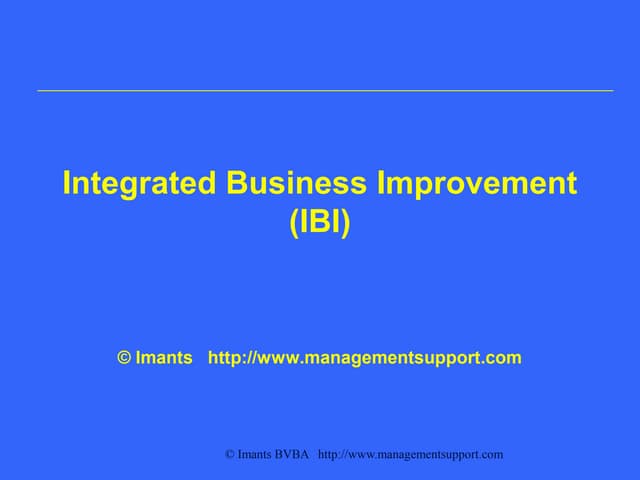 Integrated Business Improvement (IBI)

© Imants http://www.managementsupport.com

© Imants BVBA http://www.managementsupport.com